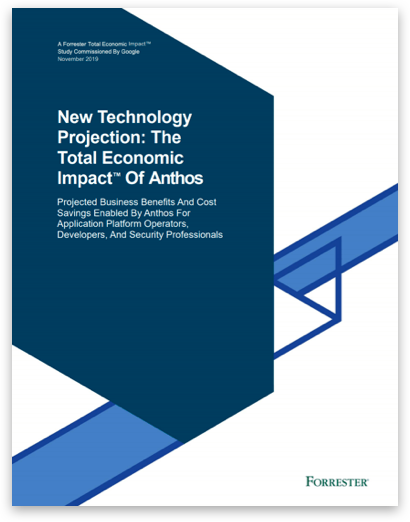 A Forrester Total Economic Impact™
Study Commissioned By Google
November 2019

New Technology Projection: The Total Economic Impact™ Of Anthos

Projected Business Benefits And Cost Savings Enabled By Anthos For Application Platform Operators, Developers, And Security Professionals

FORRESTER®